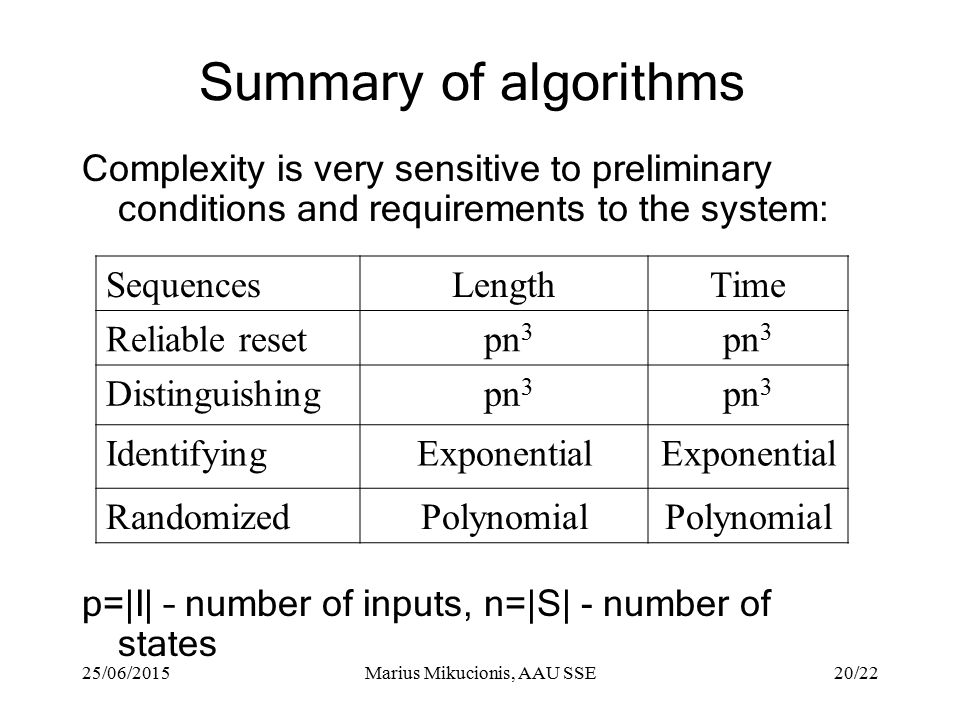 Summary of algorithms

Complexity is very sensitive to preliminary conditions and requirements to the system:

| Sequences | Length | Time |
|---|---|---|
| Reliable reset | $pn^3$ | $pn^3$ |
| Distinguishing | $pn^3$ | $pn^3$ |
| Identifying | Exponential | Exponential |
| Randomized | Polynomial | Polynomial |

p=|I| – number of inputs, n=|S| - number of states

25/06/2015 Marius Mikucionis, AAU SSE 20/22